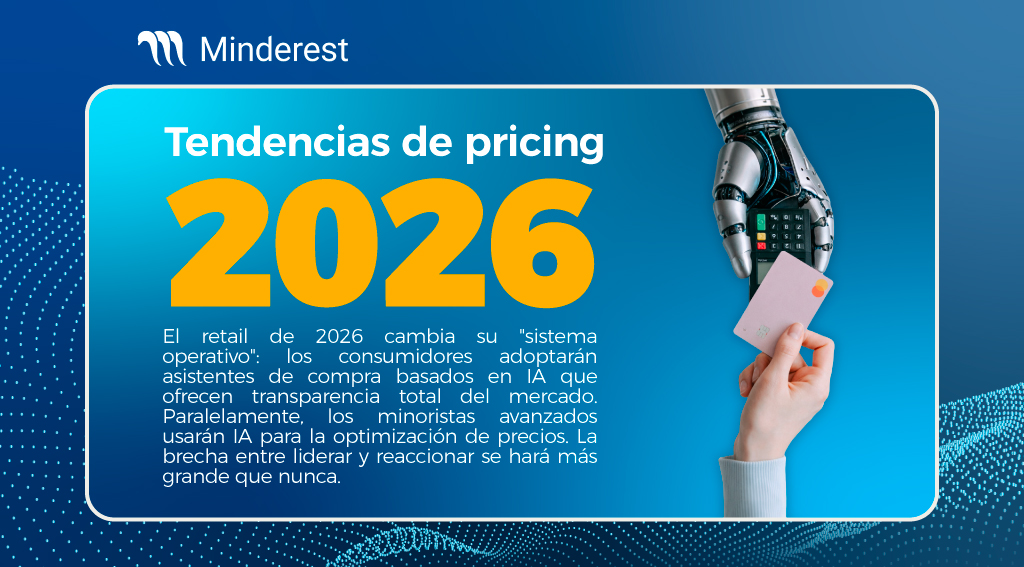 Minderest

Tendencias de pricing

2026

El retail de 2026 cambia su "sistema operativo": los consumidores adoptarán asistentes de compra basados en IA que ofrecen transparencia total del mercado. Paralelamente, los minoristas avanzados usarán IA para la optimización de precios. La brecha entre liderar y reaccionar se hará más grande que nunca.